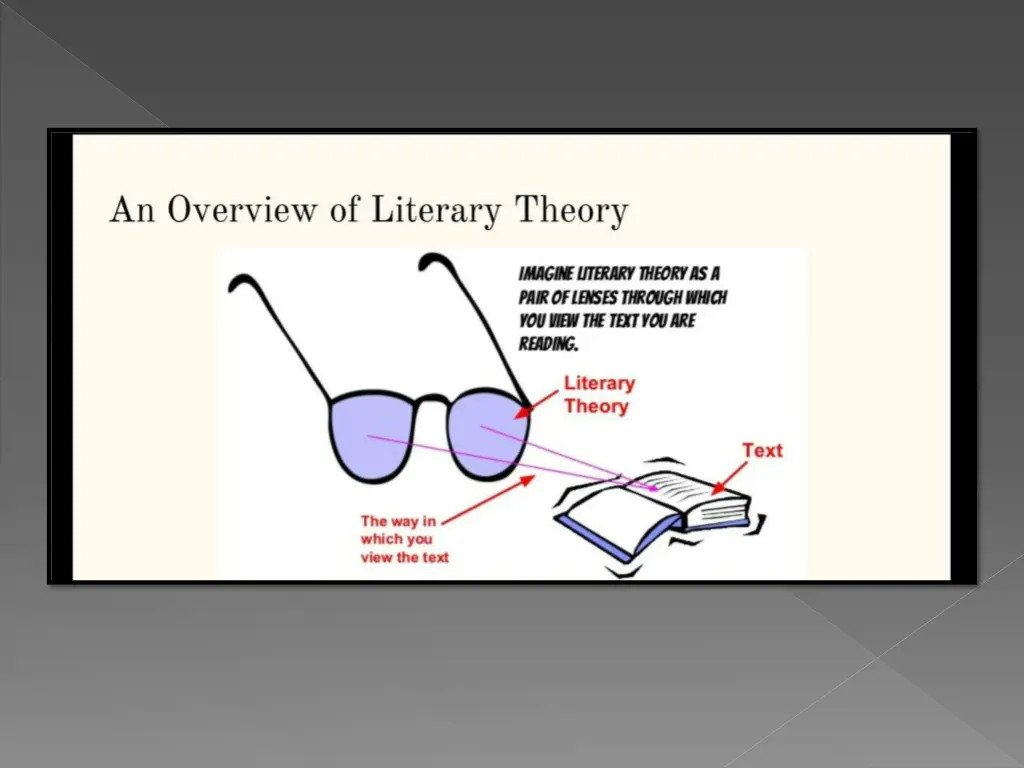 An Overview of Literary Theory

IMAGINE LITERARY THEORY AS A PAIR OF LENSES THROUGH WHICH YOU VIEW THE TEXT YOU ARE READING.

Literary Theory

Text

The way in which you view the text